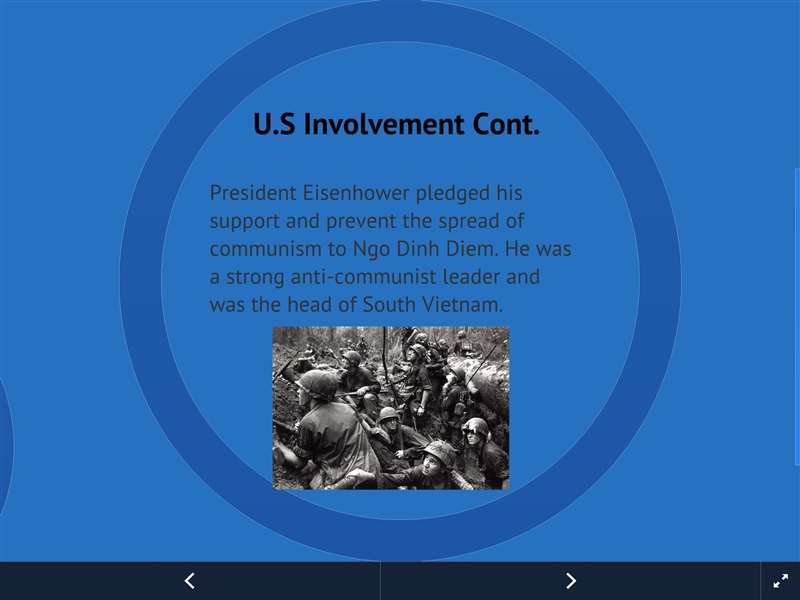 U.S Involvement Cont.

President Eisenhower pledged his support and prevent the spread of communism to Ngo Dinh Diem. He was a strong anti-communist leader and was the head of South Vietnam.